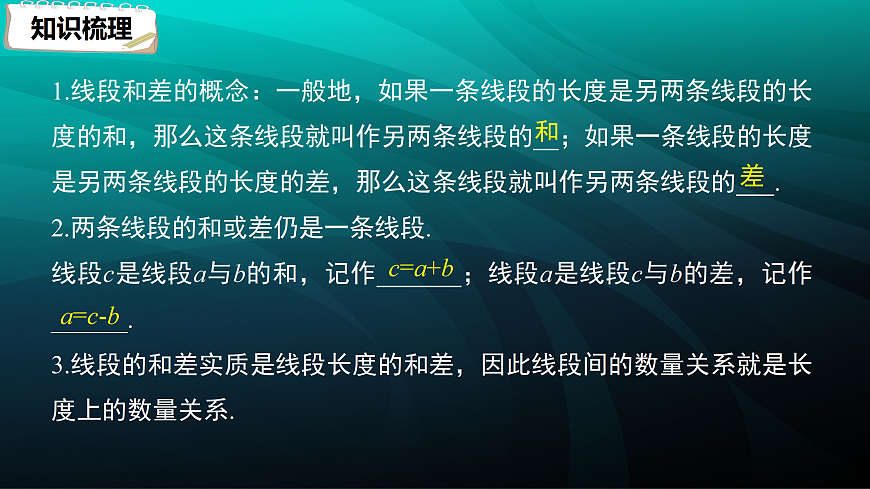 知识梳理

1.线段和差的概念：一般地，如果一条线段的长度是另两条线段的长度的和，那么这条线段就叫作另两条线段的和；如果一条线段的长度是另两条线段的长度的差，那么这条线段就叫作另两条线段的差.

2.两条线段的和或差仍是一条线段.

线段$c$是线段$a$与$b$的和，记作$c=a+b$；线段$a$是线段$c$与$b$的差，记作$a=c-b$.

3.线段的和差实质是线段长度的和差，因此线段间的数量关系就是长度上的数量关系.